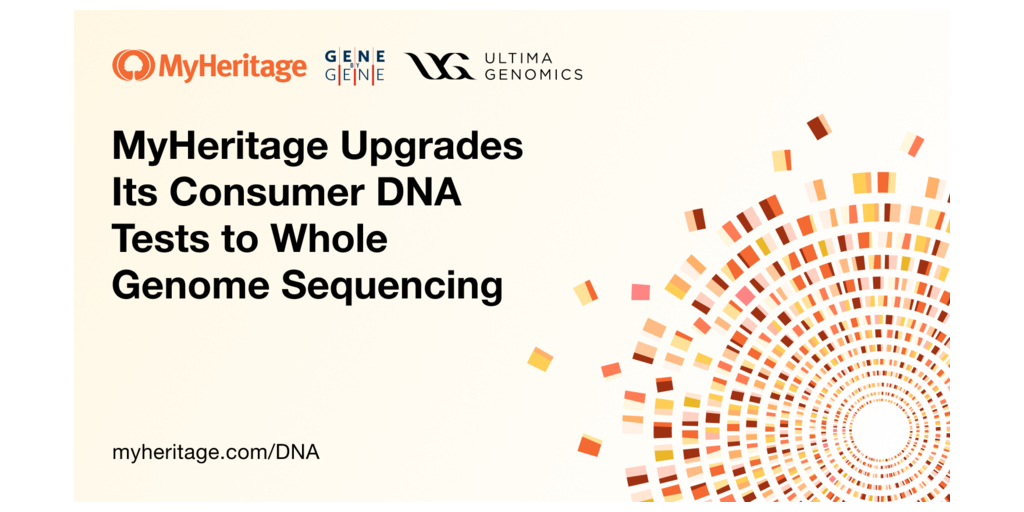 MyHeritage GENE BY GENE ULTIMA GENOMICS

MyHeritage Upgrades Its Consumer DNA Tests to Whole Genome Sequencing

myheritage.com/DNA